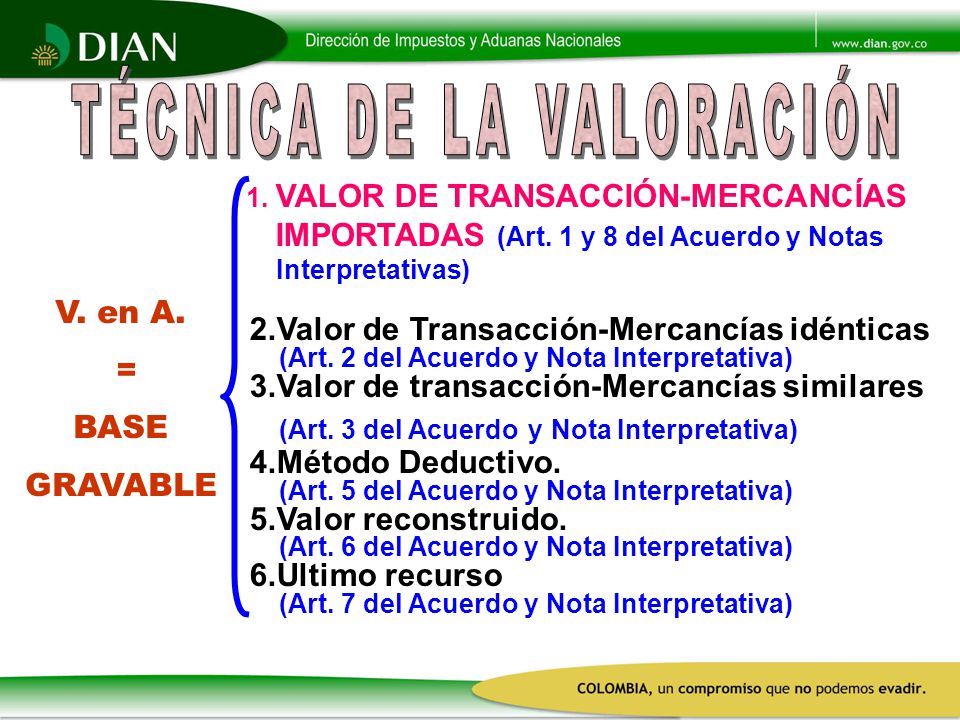 DIAN
Dirección de Impuestos y Aduanas Nacionales
www.dian.gov.co

TÉCNICA DE LA VALORACIÓN

V. en A.
=
BASE
GRAVABLE

1. VALOR DE TRANSACCIÓN-MERCANCÍAS IMPORTADAS (Art. 1 y 8 del Acuerdo y Notas Interpretativas)

2.Valor de Transacción-Mercancías idénticas
(Art. 2 del Acuerdo y Nota Interpretativa)
3.Valor de transacción-Mercancías similares
(Art. 3 del Acuerdo y Nota Interpretativa)
4.Método Deductivo.
(Art. 5 del Acuerdo y Nota Interpretativa)
5.Valor reconstruido.
(Art. 6 del Acuerdo y Nota Interpretativa)
6.Ultimo recurso
(Art. 7 del Acuerdo y Nota Interpretativa)

COLOMBIA, un compromiso que no podemos evadir.